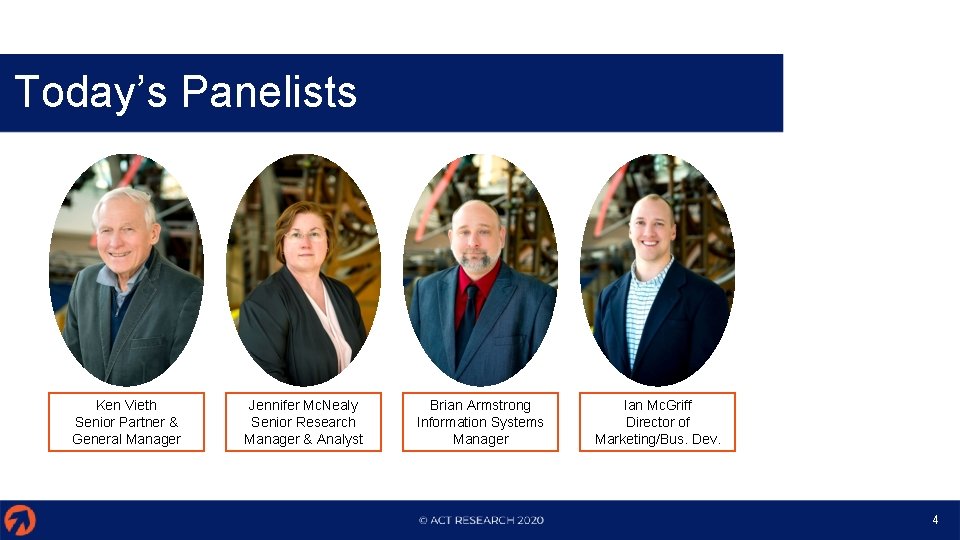 Today's Panelists

Ken Vieth
Senior Partner &
General Manager

Jennifer McNealy
Senior Research
Manager & Analyst

Brian Armstrong
Information Systems
Manager

Ian McGriff
Director of
Marketing/Bus. Dev.

© ACT RESEARCH 2020

4